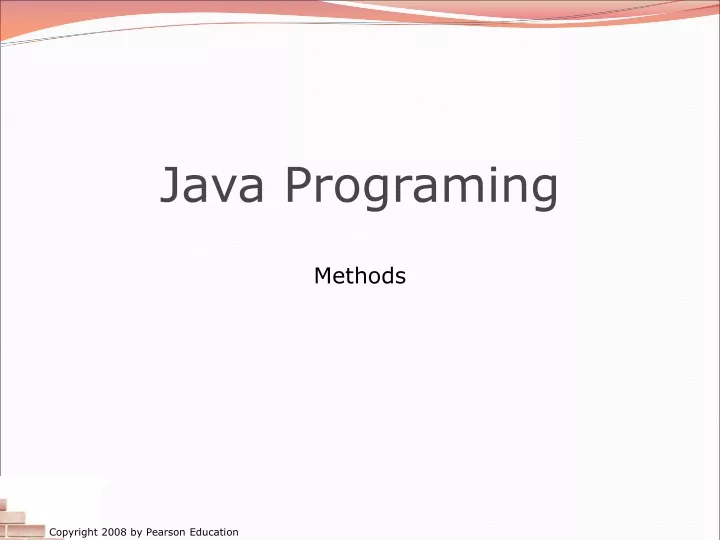 Java Programing

Methods

Copyright 2008 by Pearson Education